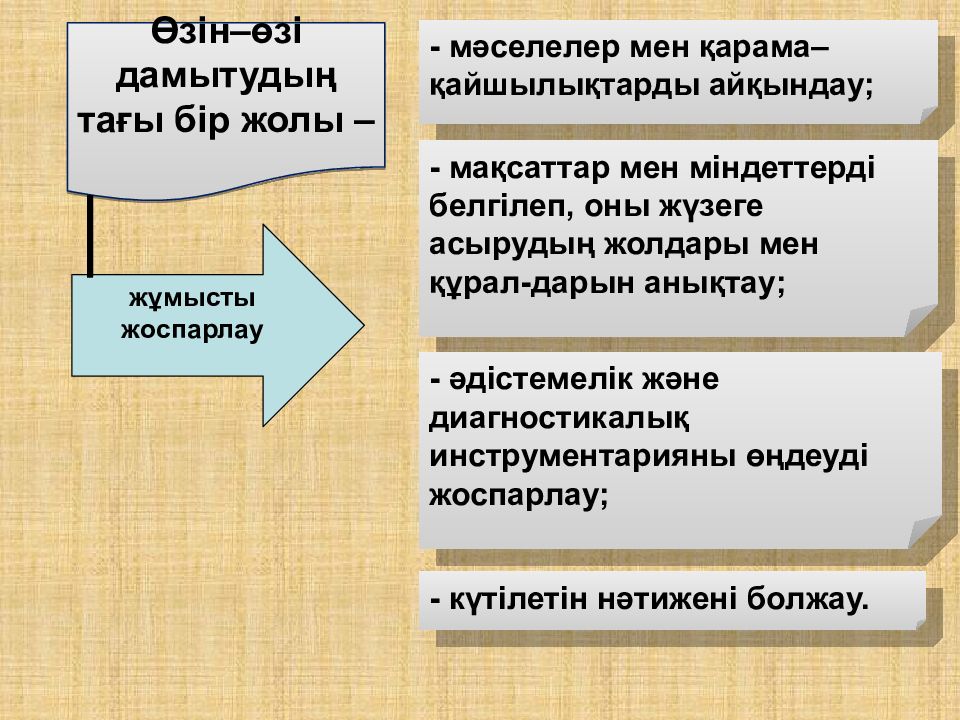 Өзін–өзі дамытудың тағы бір жолы –

жұмысты жоспарлау

- мәселелер мен қарама–қайшылықтарды айқындау;

- мақсаттар мен міндеттерді белгілеп, оны жүзеге асырудың жолдары мен құрал-дарын анықтау;

- әдістемелік және диагностикалық инструментарияны өңдеуді жоспарлау;

- күтілетін нәтижені болжау.